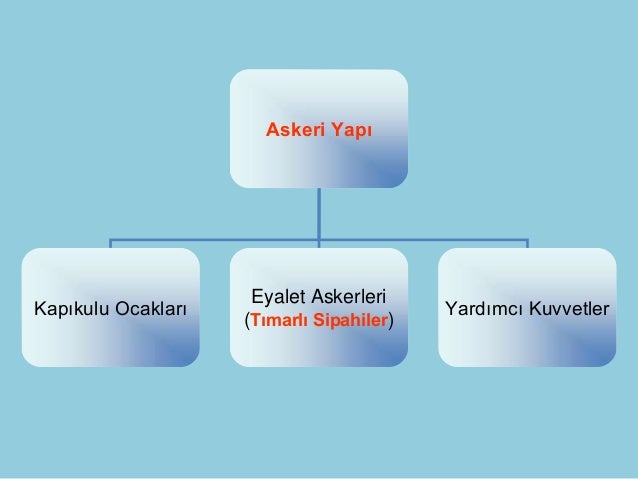 Askeri Yapı

Kapıkulu Ocakları

Eyalet Askerleri (Tımarlı Sipahiler)

Yardımcı Kuvvetler